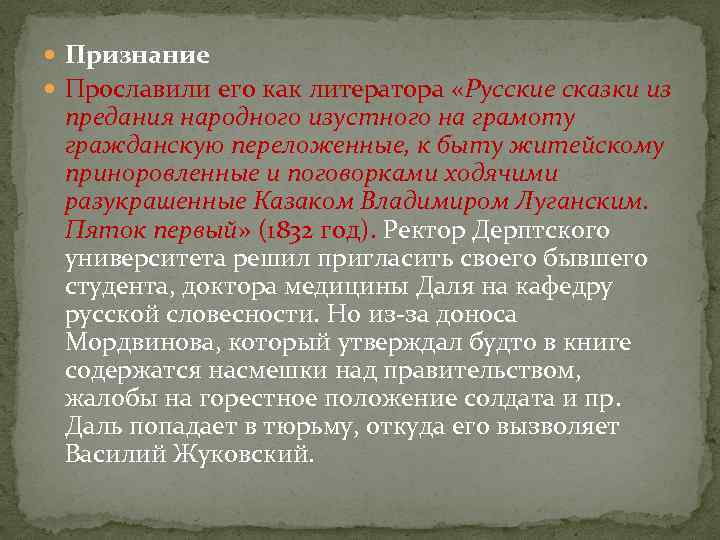 Признание

Прославили его как литератора «Русские сказки из предания народного изустного на грамоту гражданскую переложенные, к быту житейскому приноровленные и поговорками ходячими разукрашенные Казаком Владимиром Луганским. Пяток первый» (1832 год). Ректор Дерптского университета решил пригласить своего бывшего студента, доктора медицины Даля на кафедру русской словесности. Но из-за доноса Мордвинова, который утверждал будто в книге содержатся насмешки над правительством, жалобы на горестное положение солдата и пр. Даль попадает в тюрьму, откуда его вызволяет Василий Жуковский.